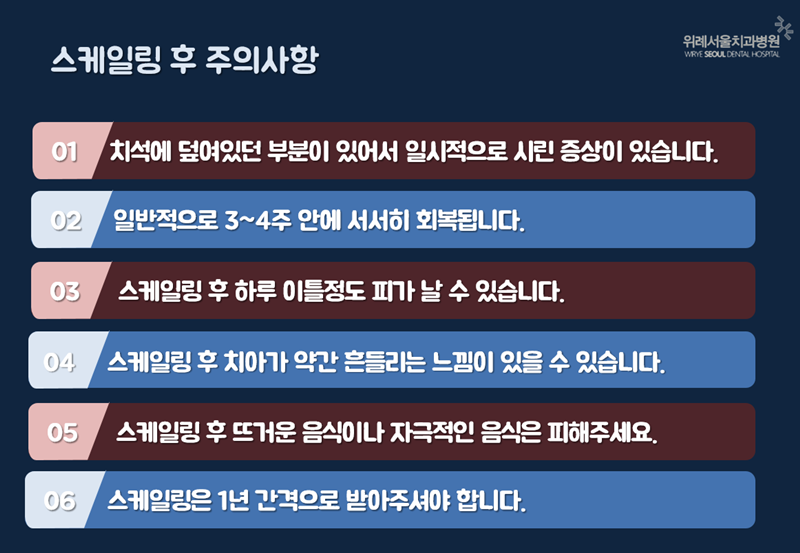 스케일링 후 주의사항

위례서울치과병원
WIRYE SEOUL DENTAL HOSPITAL

01 치석에 덮여있던 부분이 있어서 일시적으로 시린 증상이 있습니다.

02 일반적으로 3~4주 안에 서서히 회복됩니다.

03 스케일링 후 하루 이틀정도 피가 날 수 있습니다.

04 스케일링 후 치아가 약간 흔들리는 느낌이 있을 수 있습니다.

05 스케일링 후 뜨거운 음식이나 자극적인 음식은 피해주세요.

06 스케일링은 1년 간격으로 받아주셔야 합니다.